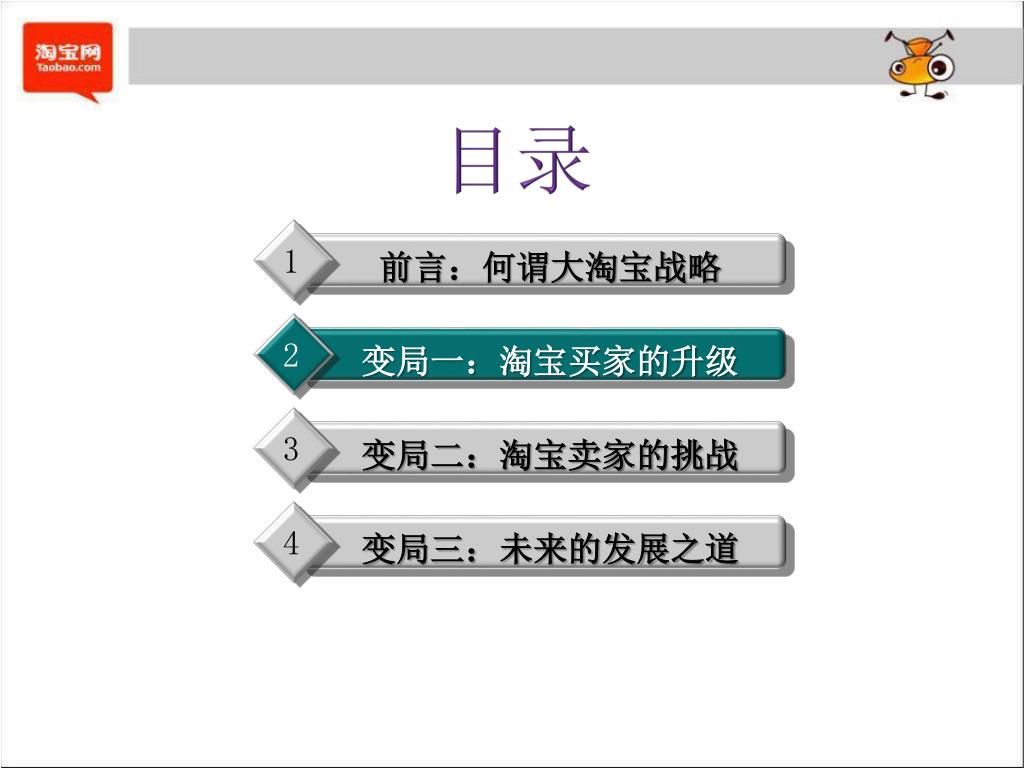 淘宝网
Taobao.com

目录

1 前言：何谓大淘宝战略

2 变局一：淘宝买家的升级

3 变局二：淘宝卖家的挑战

4 变局三：未来的发展之道